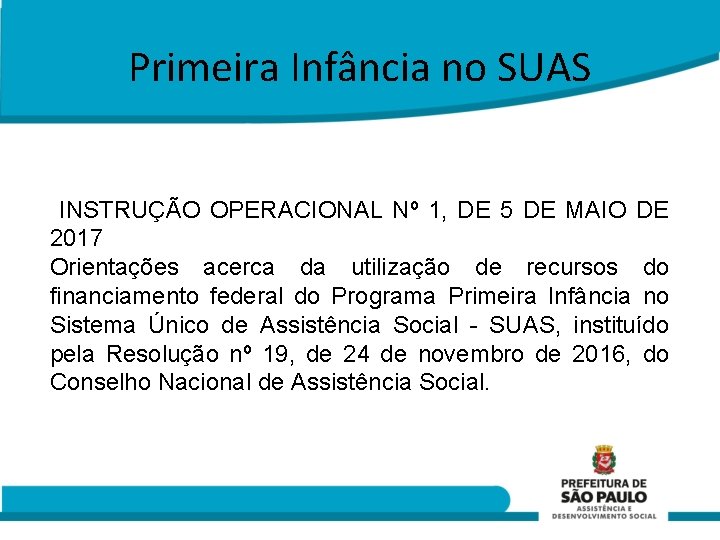 Primeira Infância no SUAS

INSTRUÇÃO OPERACIONAL Nº 1, DE 5 DE MAIO DE 2017
Orientações acerca da utilização de recursos do financiamento federal do Programa Primeira Infância no Sistema Único de Assistência Social - SUAS, instituído pela Resolução nº 19, de 24 de novembro de 2016, do Conselho Nacional de Assistência Social.

PREFEITURA DE
SÃO PAULO
ASSISTÊNCIA E
DESENVOLVIMENTO SOCIAL